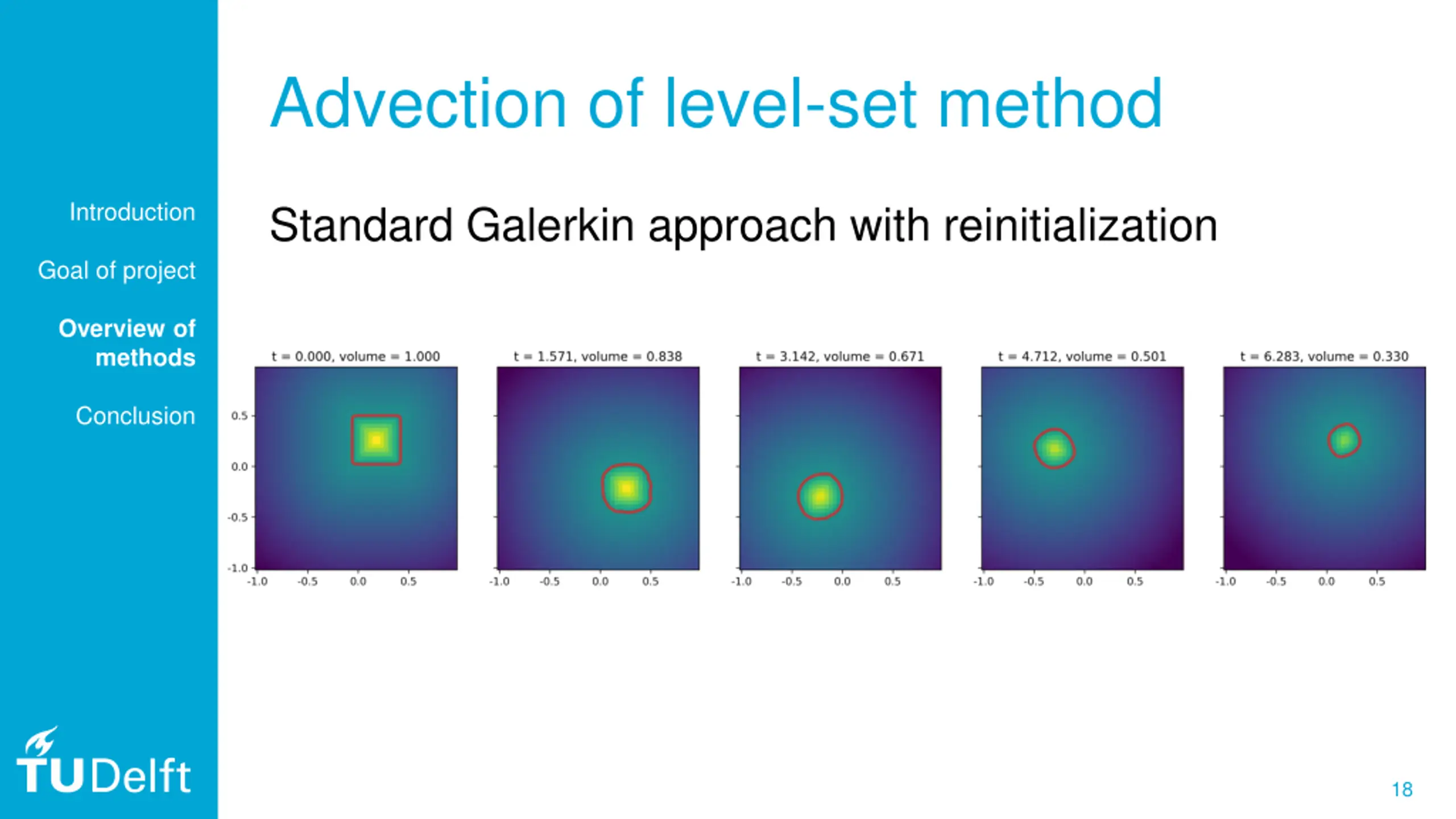 Introduction

Goal of project

Overview of methods

Conclusion

TUDelft

Advection of level-set method

Standard Galerkin approach with reinitialization

t = 0.000, volume = 1.000

0.5
0.0
-0.5
-1.0
-1.0 -0.5 0.0 0.5

t = 1.571, volume = 0.838

-1.0 -0.5 0.0 0.5

t = 3.142, volume = 0.671

-1.0 -0.5 0.0 0.5

t = 4.712, volume = 0.501

-1.0 -0.5 0.0 0.5

t = 6.283, volume = 0.330

-1.0 -0.5 0.0 0.5

18